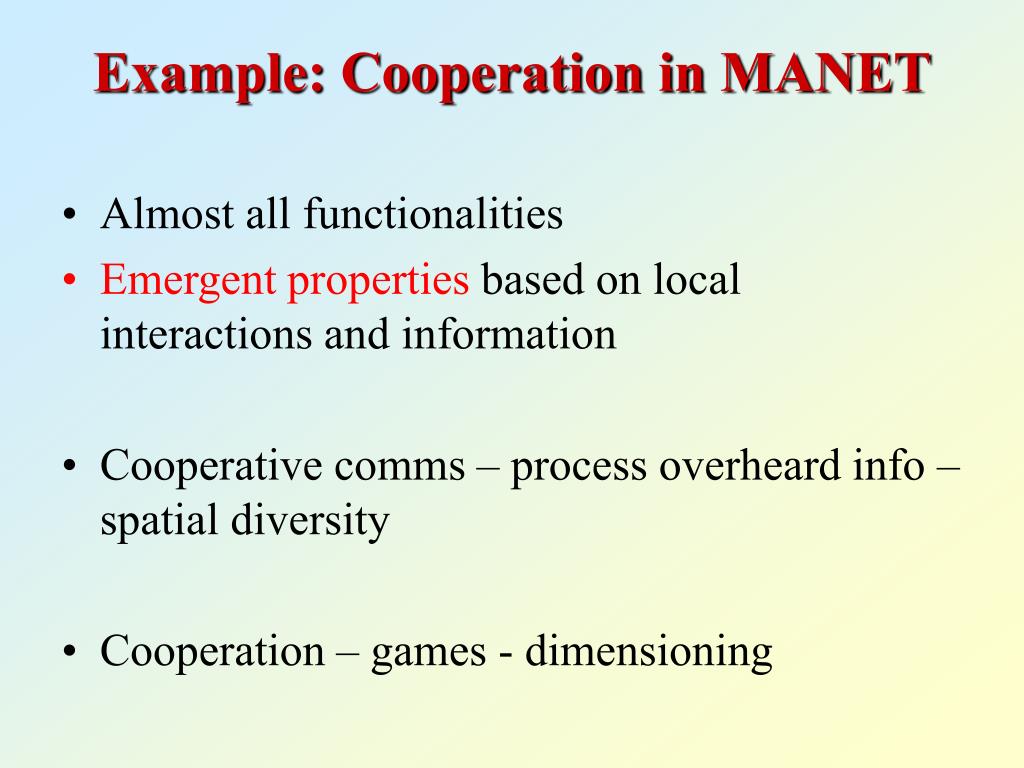 Example: Cooperation in MANET

• Almost all functionalities
• Emergent properties based on local interactions and information

• Cooperative comms – process overheard info – spatial diversity

• Cooperation – games - dimensioning